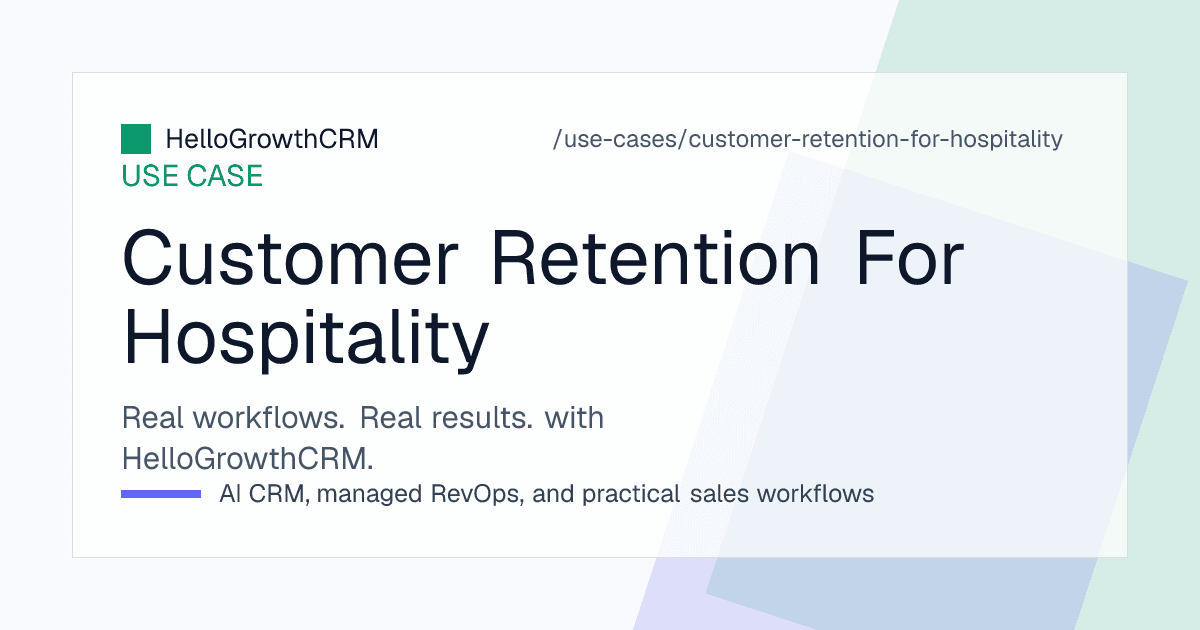 HelloGrowthCRM

/use-cases/customer-retention-for-hospitality

USE CASE

Customer Retention For Hospitality

Real workflows. Real results. with HelloGrowthCRM.

AI CRM, managed RevOps, and practical sales workflows